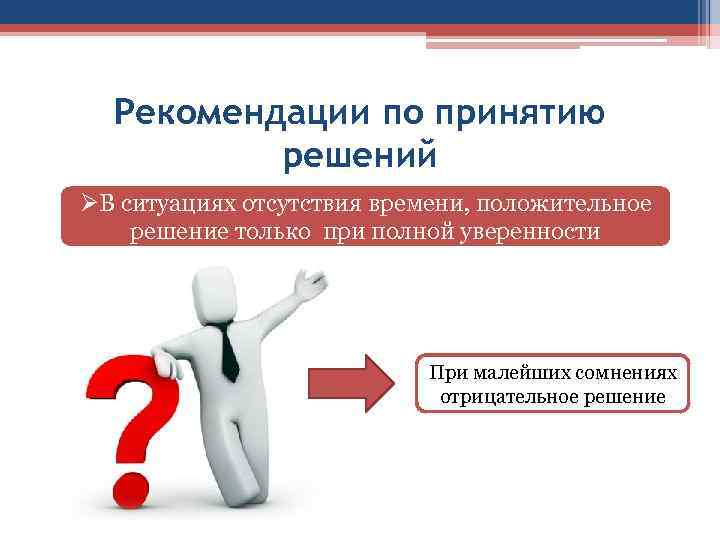 Рекомендации по принятию решений

➢В ситуациях отсутствия времени, положительное решение только при полной уверенности

При малейших сомнениях отрицательное решение